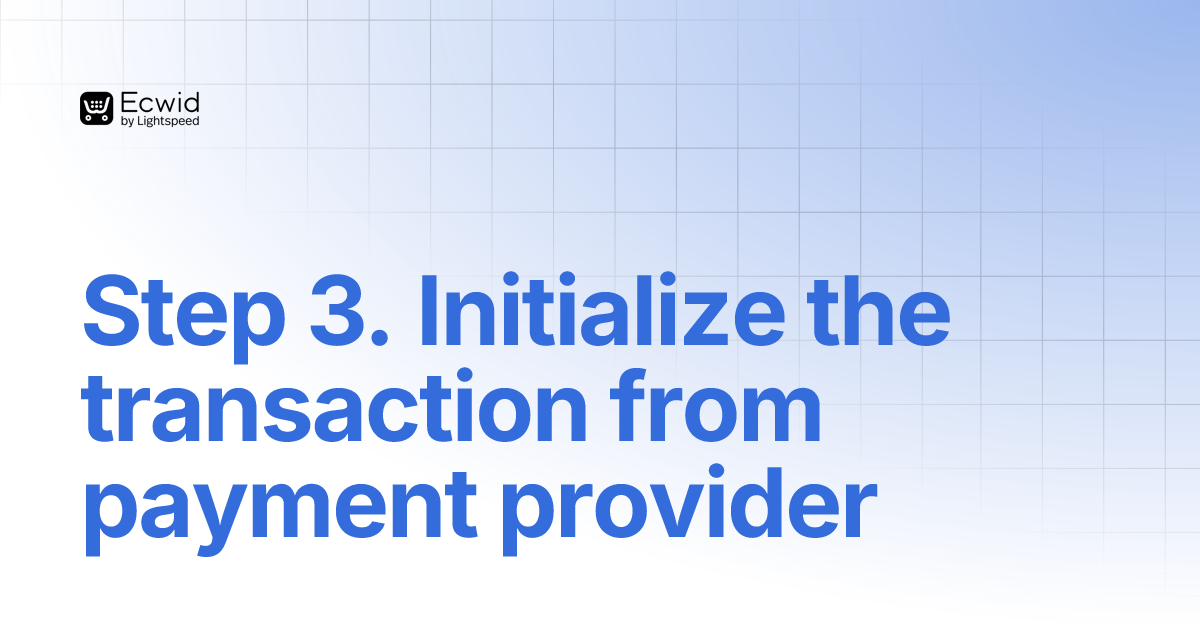 Ecwid
by Lightspeed

Step 3. Initialize the transaction from payment provider